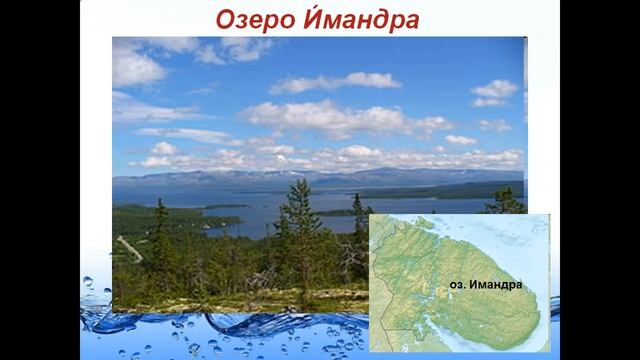 Озеро И́мандра

оз. Имандра